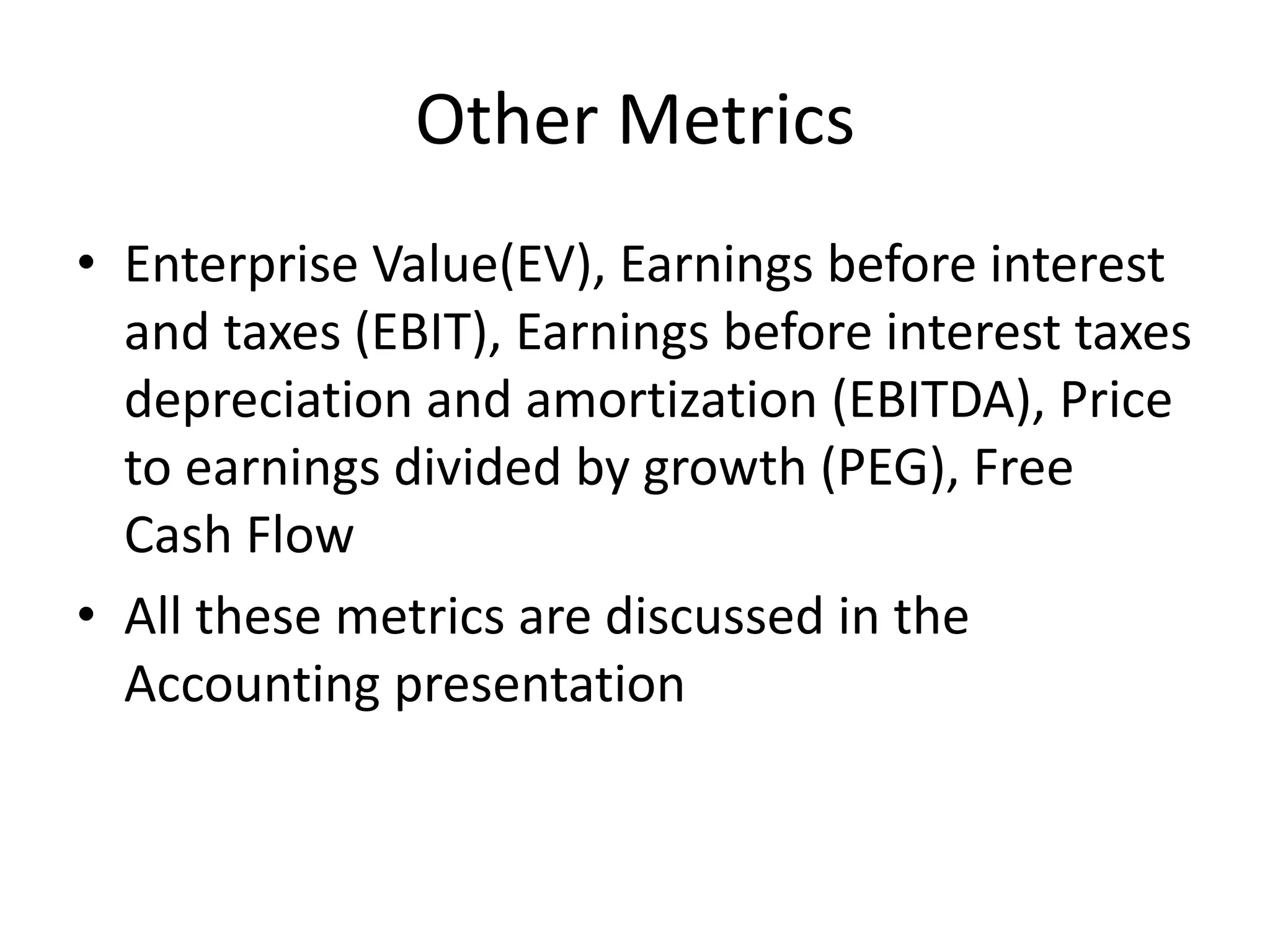 Other Metrics

• Enterprise Value(EV), Earnings before interest and taxes (EBIT), Earnings before interest taxes depreciation and amortization (EBITDA), Price to earnings divided by growth (PEG), Free Cash Flow

• All these metrics are discussed in the Accounting presentation